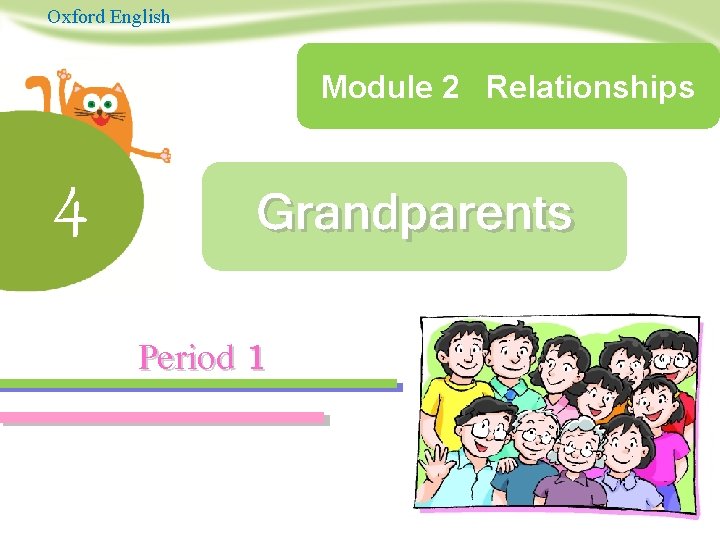 Oxford English

Module 2 Relationships

4

Grandparents

Period 1